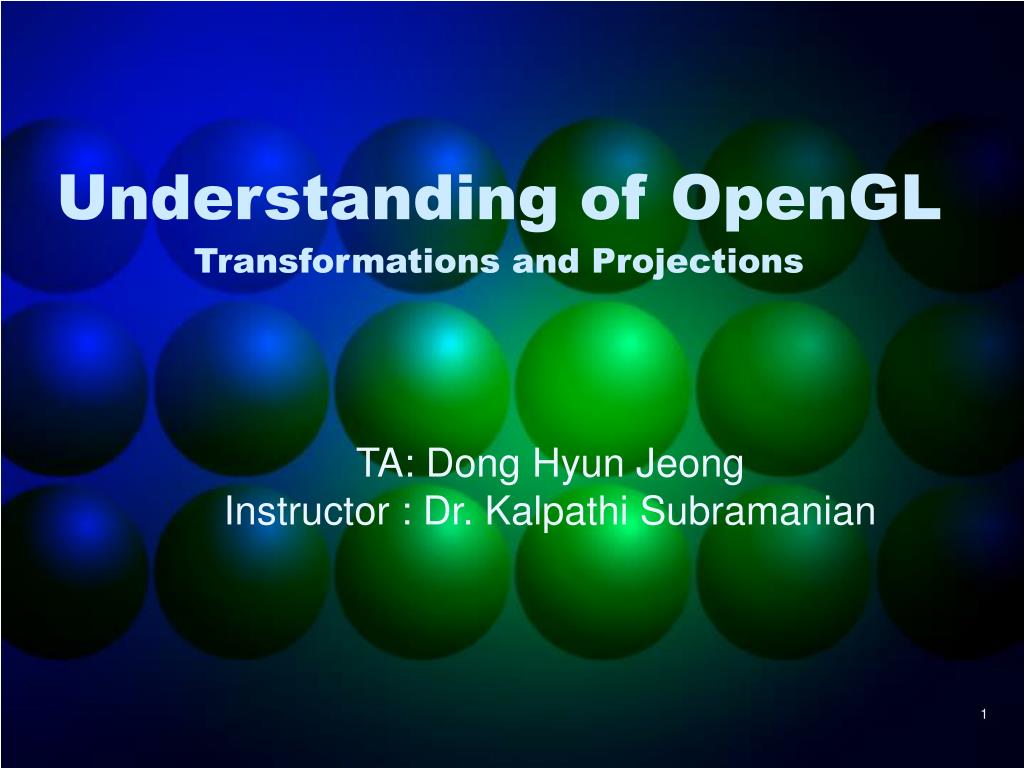 Understanding of OpenGL
Transformations and Projections

TA: Dong Hyun Jeong
Instructor : Dr. Kalpathi Subramanian

1